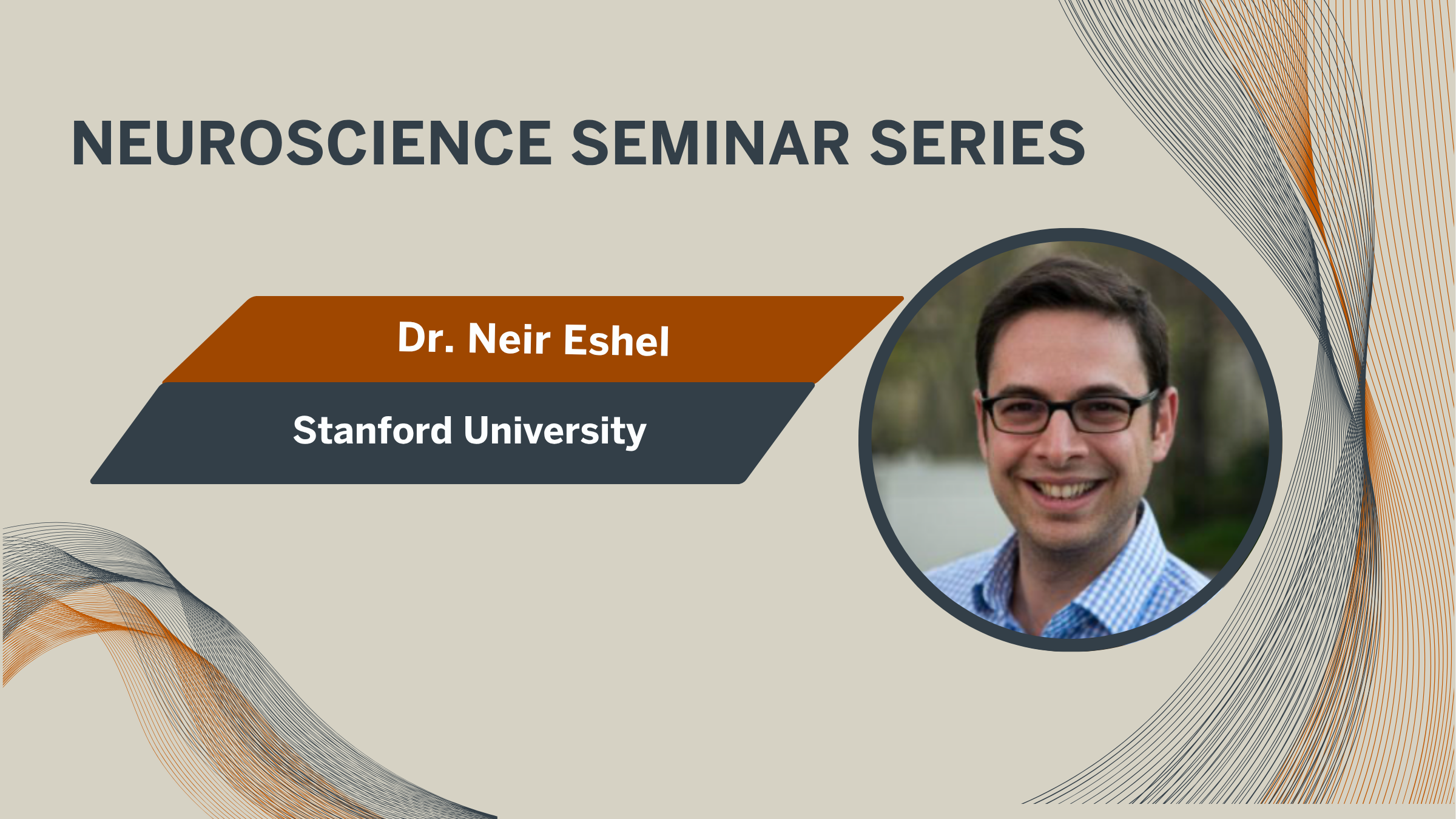 NEUROSCIENCE SEMINAR SERIES

Dr. Neir Eshel

Stanford University